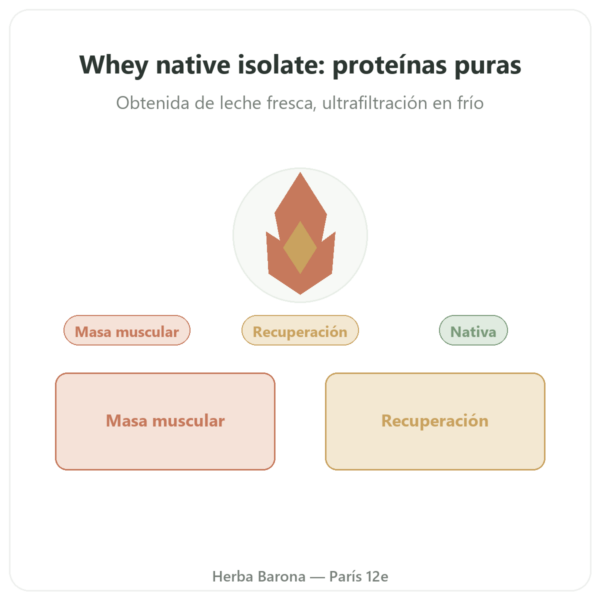 Whey native isolate: proteínas puras

Obtenida de leche fresca, ultrafiltración en frío

Masa muscular

Recuperación

Nativa

Masa muscular

Recuperación

Herba Barona — París 12e